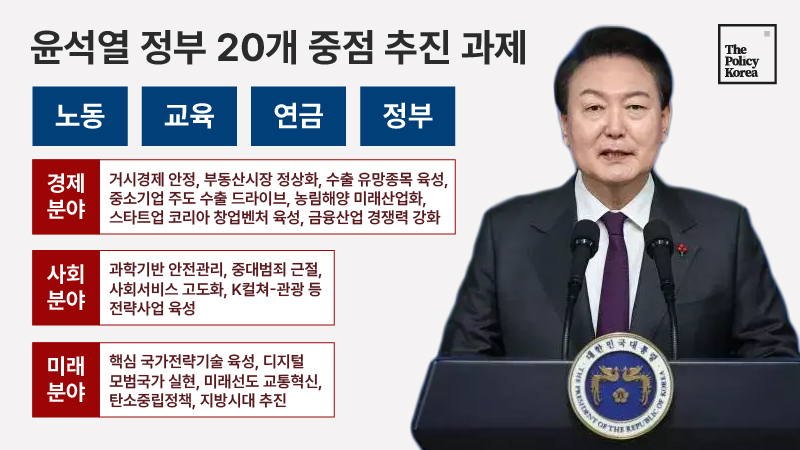 윤석열 정부 20개 중점 추진 과제

The Policy Korea

노동 교육 연금 정부

경제 분야

거시경제 안정, 부동산시장 정상화, 수출 유망종목 육성, 중소기업 주도 수출 드라이브, 농림해양 미래산업화, 스타트업 코리아 창업벤처 육성, 금융산업 경쟁력 강화

사회 분야

과학기반 안전관리, 중대범죄 근절, 사회서비스 고도화, K컬쳐-관광 등 전략사업 육성

미래 분야

핵심 국가전략기술 육성, 디지털 모범국가 실현, 미래선도 교통혁신, 탄소중립정책, 지방시대 추진

대한민국대통령

THE PRESIDENT OF THE REPUBLIC OF KOREA